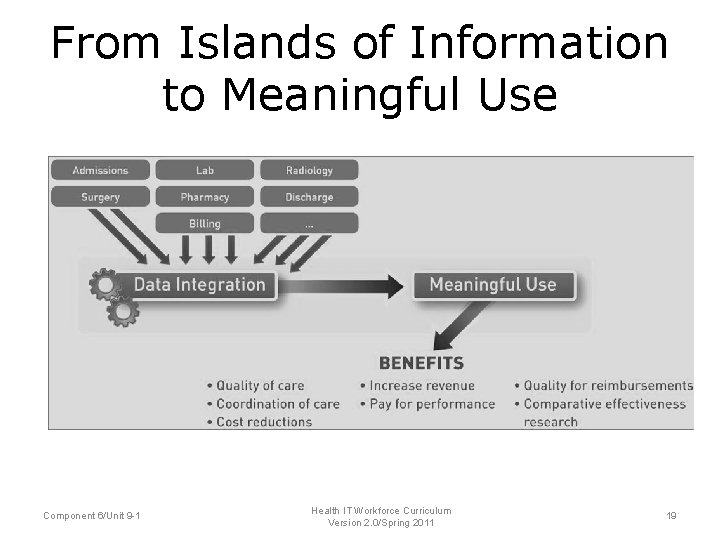 From Islands of Information to Meaningful Use

Admissions
Lab
Radiology
Surgery
Pharmacy
Discharge
Billing
...

Data Integration
Meaningful Use

BENEFITS
• Quality of care
• Coordination of care
• Cost reductions
• Increase revenue
• Pay for performance
• Quality for reimbursements
• Comparative effectiveness research

Component 6/Unit 9-1
Health IT Workforce Curriculum Version 2.0/Spring 2011
19